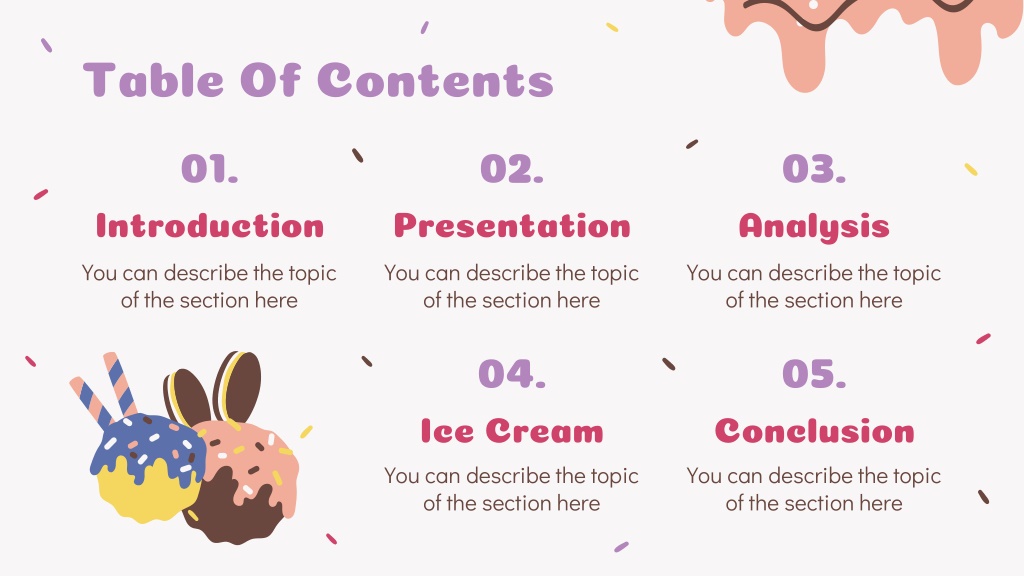 Table Of Contents

01.

Introduction

You can describe the topic of the section here

02.

Presentation

You can describe the topic of the section here

03.

Analysis

You can describe the topic of the section here

04.

Ice Cream

You can describe the topic of the section here

05.

Conclusion

You can describe the topic of the section here